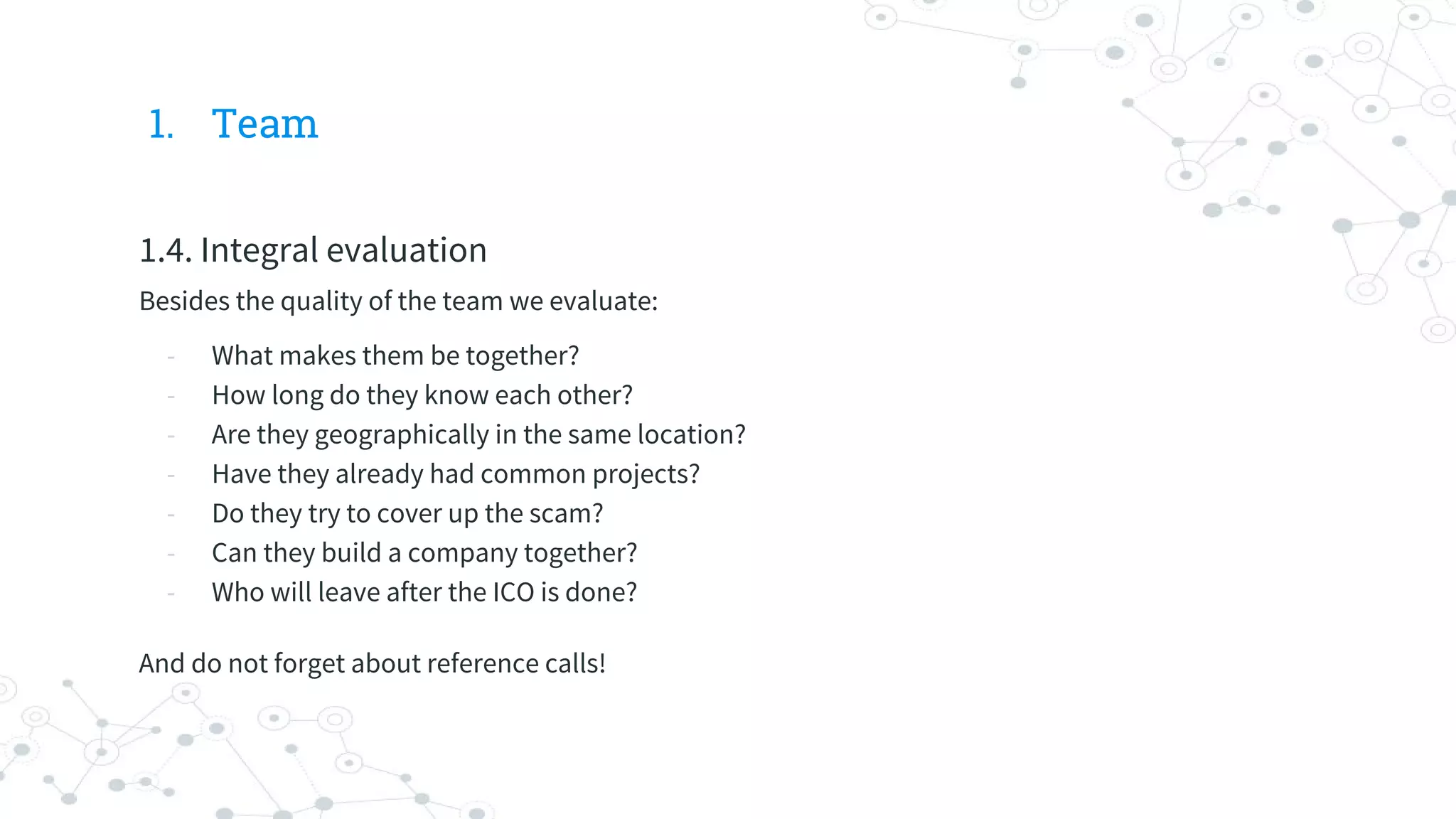 1. Team

1.4. Integral evaluation

Besides the quality of the team we evaluate:

- What makes them be together?
- How long do they know each other?
- Are they geographically in the same location?
- Have they already had common projects?
- Do they try to cover up the scam?
- Can they build a company together?
- Who will leave after the ICO is done?

And do not forget about reference calls!